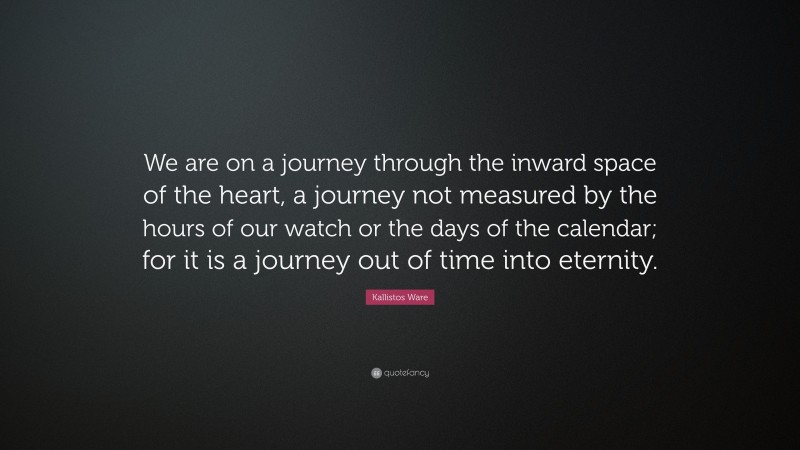 We are on a journey through the inward space of the heart, a journey not measured by the hours of our watch or the days of the calendar; for it is a journey out of time into eternity.

Kallistos Ware

quotefancy